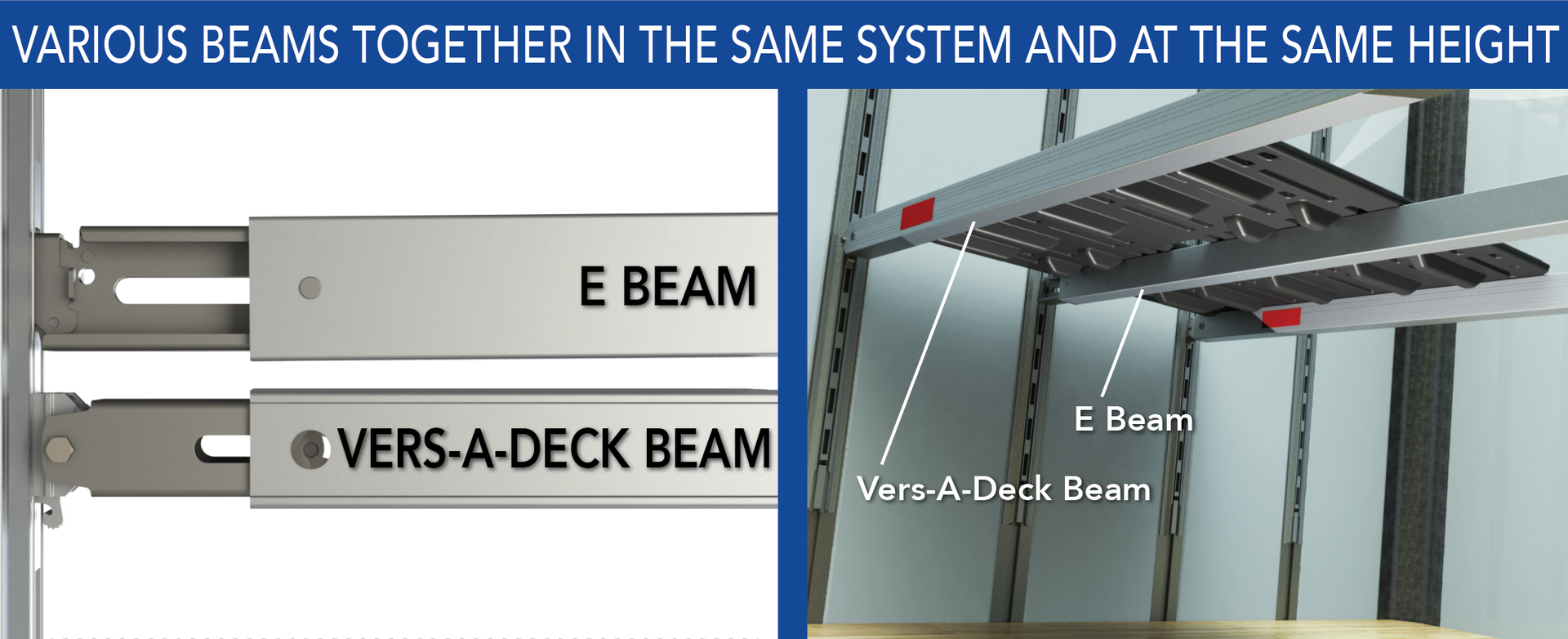 VARIOUS BEAMS TOGETHER IN THE SAME SYSTEM AND AT THE SAME HEIGHT

E BEAM

VERS-A-DECK BEAM

E Beam

Vers-A-Deck Beam